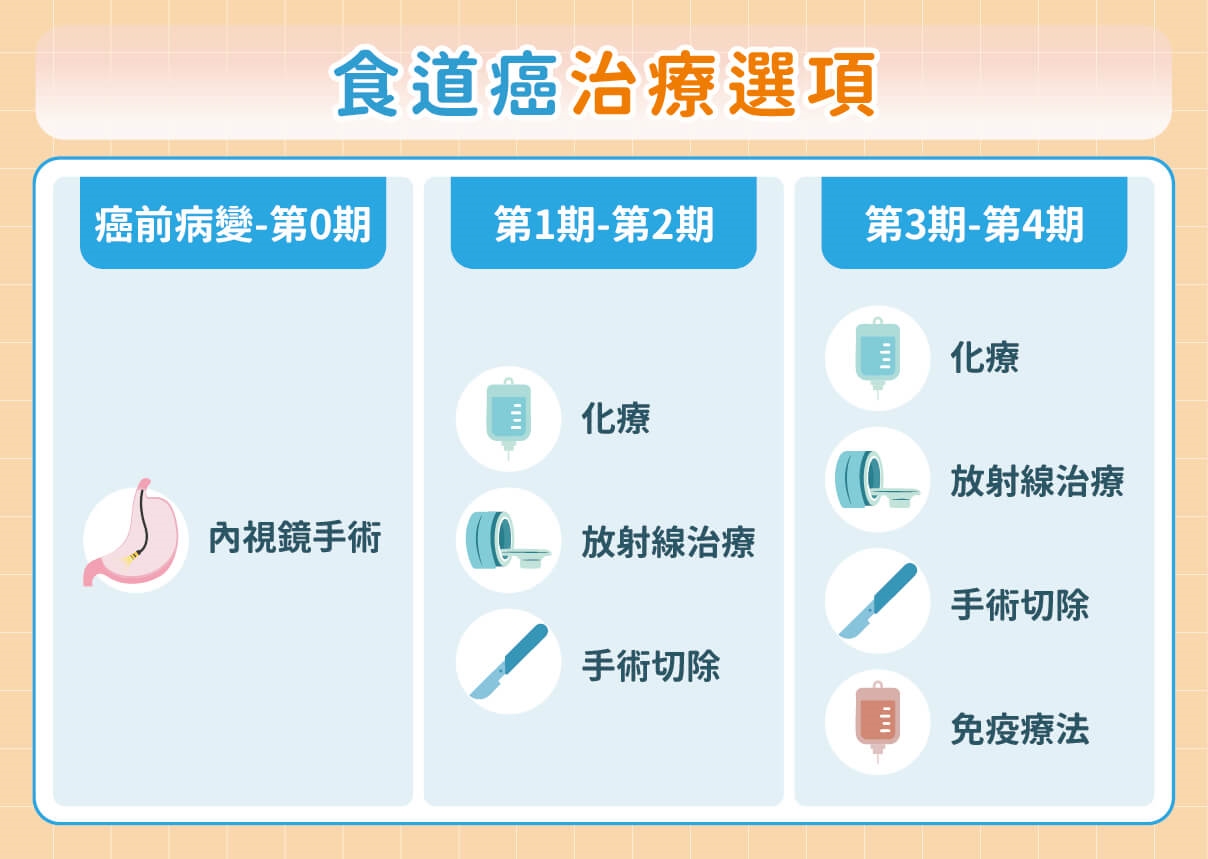 食道癌治療選項

癌前病變-第0期

內視鏡手術

第1期-第2期

化療

放射線治療

手術切除

第3期-第4期

化療

放射線治療

手術切除

免疫療法